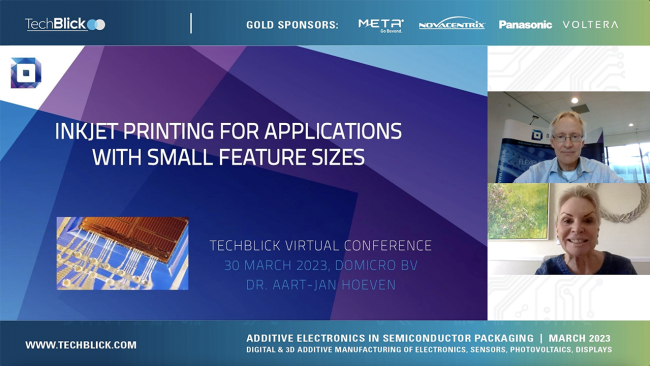 TechBlick

GOLD SPONSORS: META Go Beyond. NOVACENTRIX Panasonic VOLTERA

INKJET PRINTING FOR APPLICATIONS WITH SMALL FEATURE SIZES

TECHBLICK VIRTUAL CONFERENCE
30 MARCH 2023, DOMICRO BV
DR. AART-JAN HOEVEN

WWW.TECHBLICK.COM

ADDITIVE ELECTRONICS IN SEMICONDUCTOR PACKAGING | MARCH 2023
DIGITAL & 3D ADDITIVE MANUFACTURING OF ELECTRONICS, SENSORS, PHOTOVOLTAICS, DISPLAYS